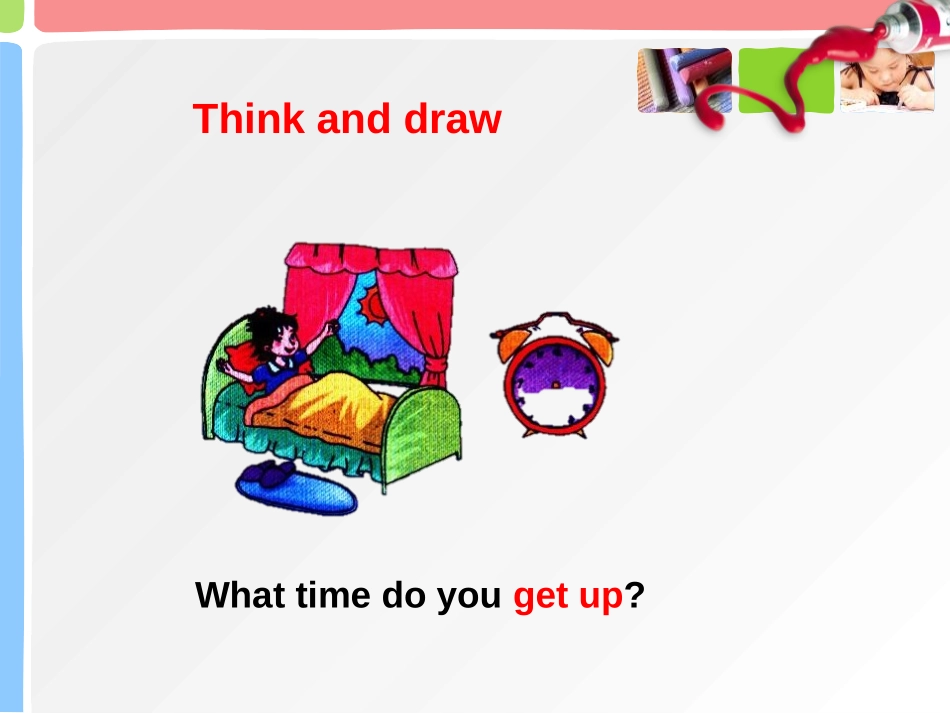 Think and draw

What time do you get up?